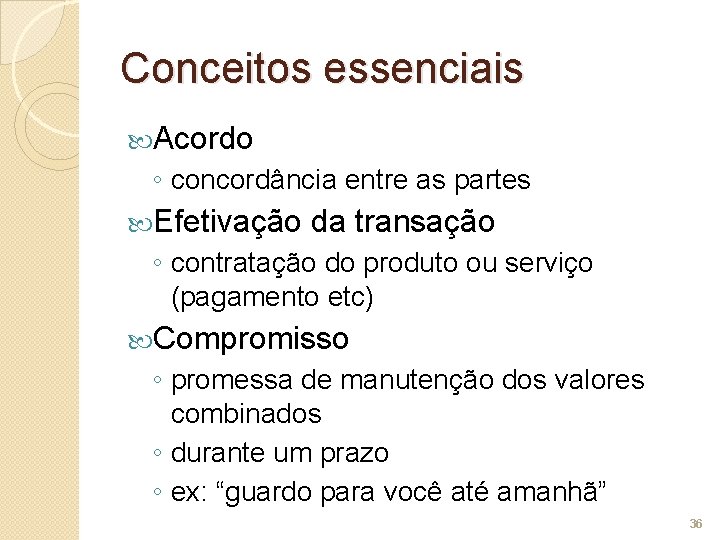 Conceitos essenciais

Acordo

◦ concordância entre as partes

Efetivação da transação

◦ contratação do produto ou serviço (pagamento etc)

Compromisso

◦ promessa de manutenção dos valores combinados

◦ durante um prazo

◦ ex: “guardo para você até amanhã”

36